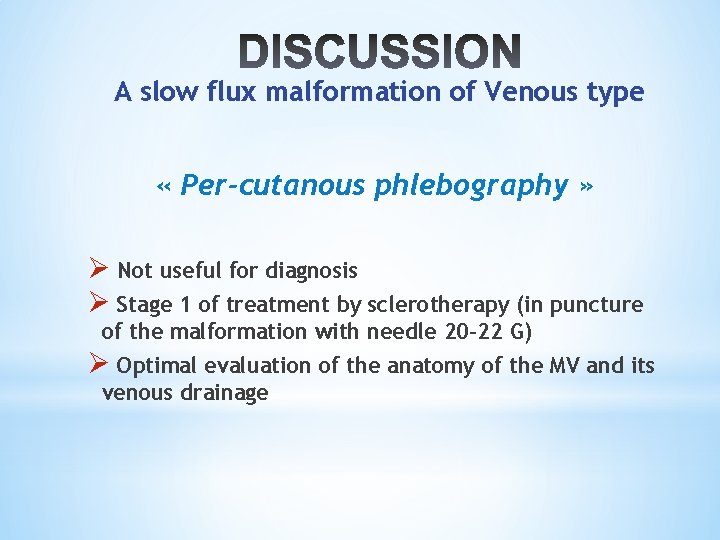 DISCUSSION
A slow flux malformation of Venous type

« Per-cutanous phlebography »

➢ Not useful for diagnosis
➢ Stage 1 of treatment by sclerotherapy (in puncture of the malformation with needle 20-22 G)
➢ Optimal evaluation of the anatomy of the MV and its venous drainage